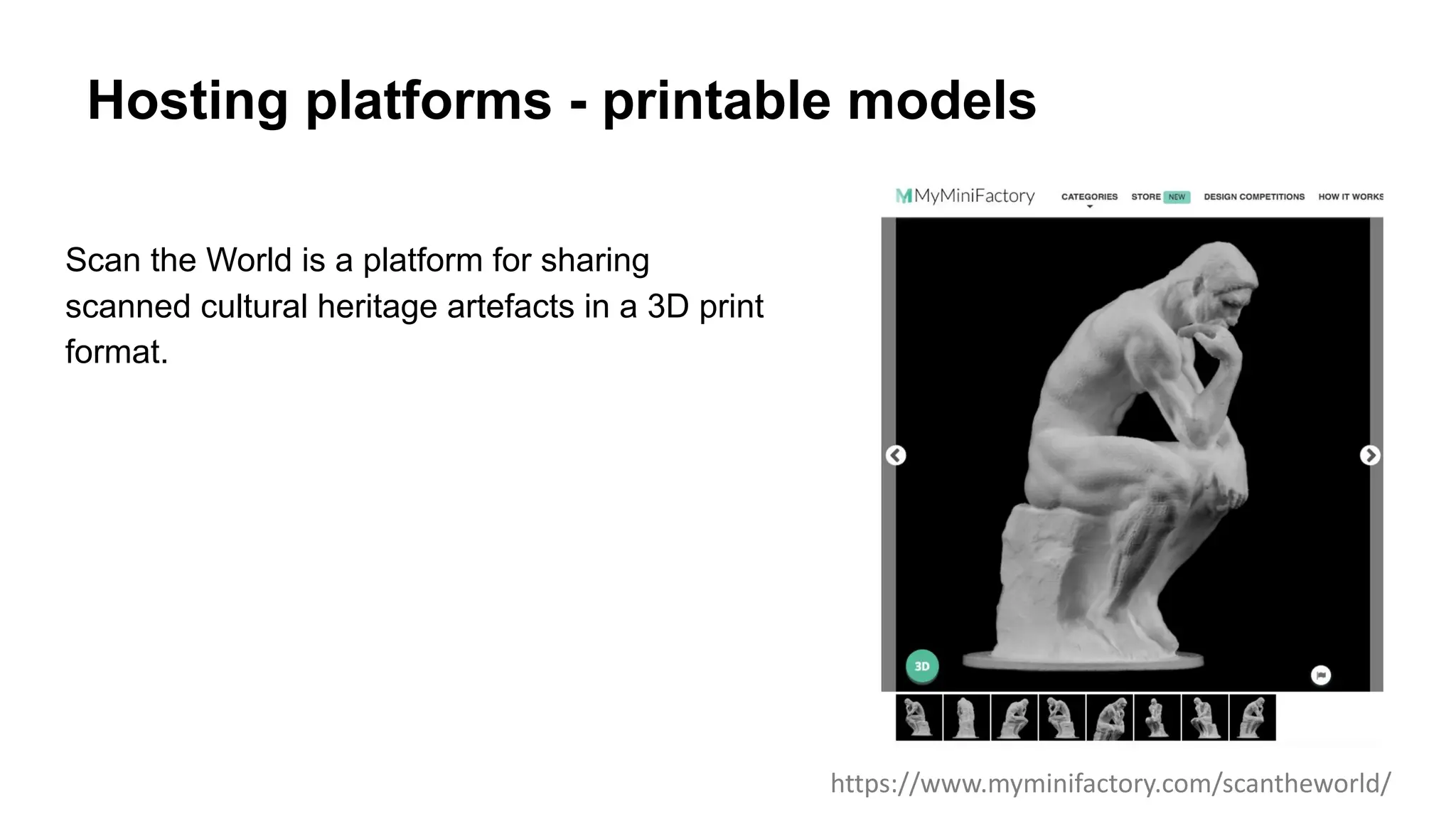 Hosting platforms - printable models

Scan the World is a platform for sharing scanned cultural heritage artefacts in a 3D print format.

MyMiniFactory CATEGORIES STORE NEW DESIGN COMPETITIONS HOW IT WORKS

3D

https://www.myminifactory.com/scantheworld/